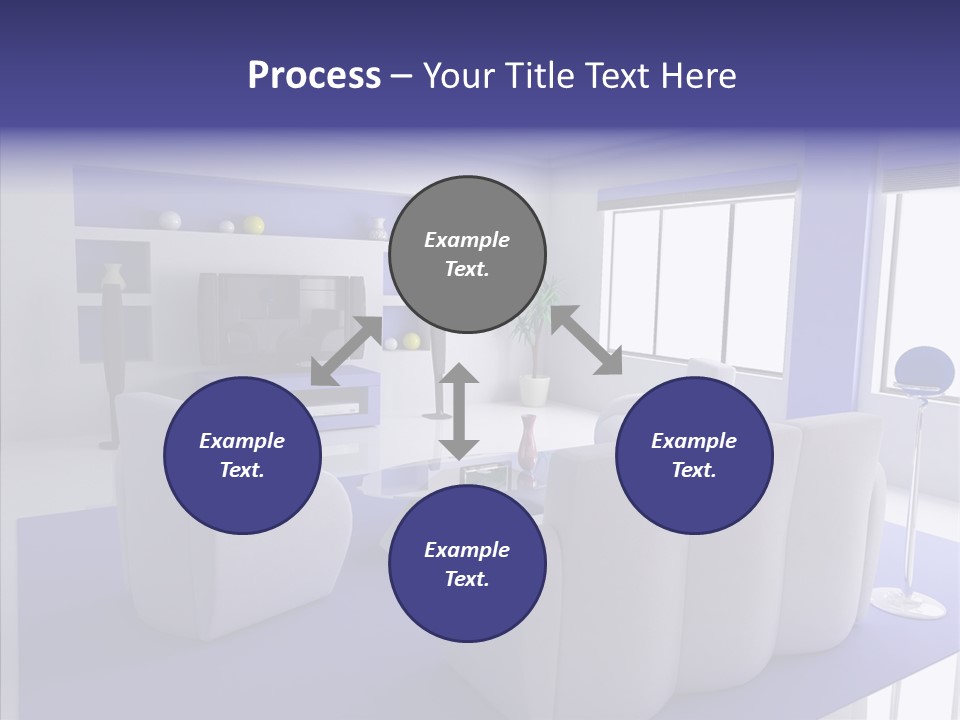 Process – Your Title Text Here

Example Text.

Example Text.

Example Text.

Example Text.